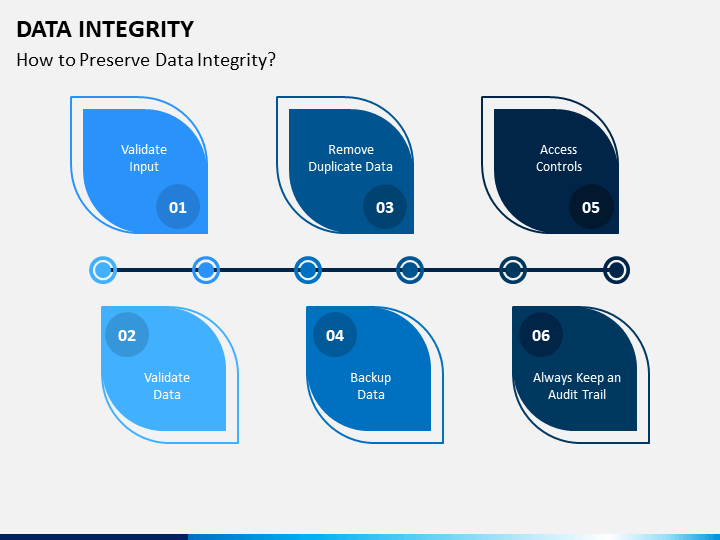 DATA INTEGRITY

How to Preserve Data Integrity?

Validate Input

01

Remove Duplicate Data

03

Access Controls

05

02

Validate Data

04

Backup Data

06

Always Keep an Audit Trail